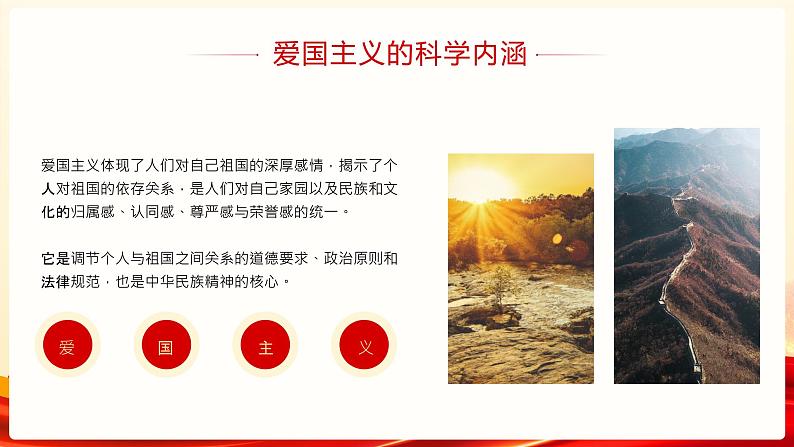 爱国主义的科学内涵

爱国主义体现了人们对自己祖国的深厚感情，揭示了个人对祖国的依存关系，是人们对自己家园以及民族和文化的归属感、认同感、尊严感与荣誉感的统一。

它是调节个人与祖国之间关系的道德要求、政治原则和法律规范，也是中华民族精神的核心。

爱

国

主

义